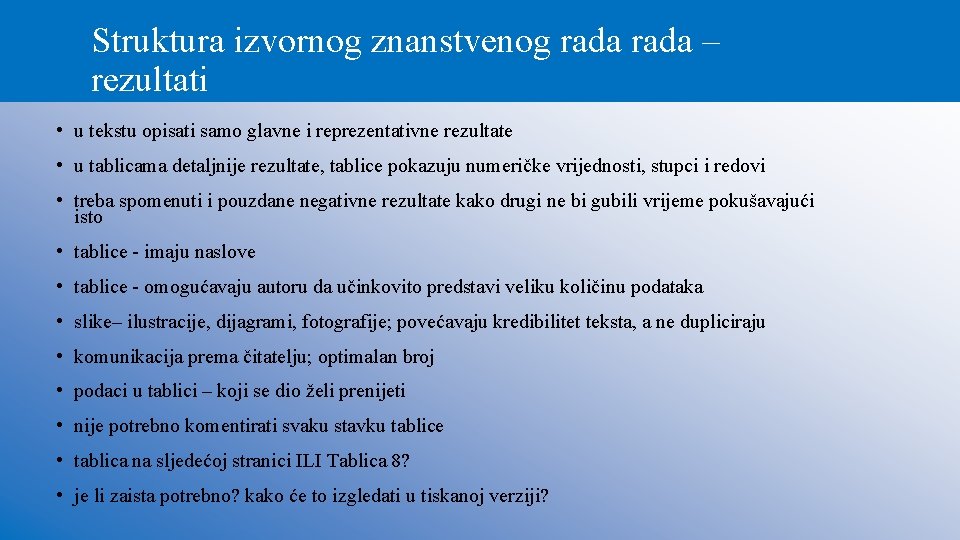 Struktura izvornog znanstvenog rada rada – rezultati

• u tekstu opisati samo glavne i reprezentativne rezultate

• u tablicama detaljnije rezultate, tablice pokazuju numeričke vrijednosti, stupci i redovi

• treba spomenuti i pouzdane negativne rezultate kako drugi ne bi gubili vrijeme pokušavajući isto

• tablice - imaju naslove

• tablice - omogućavaju autoru da učinkovito predstavi veliku količinu podataka

• slike– ilustracije, dijagrami, fotografije; povećavaju kredibilitet teksta, a ne dupliciraju

• komunikacija prema čitatelju; optimalan broj

• podaci u tablici – koji se dio želi prenijeti

• nije potrebno komentirati svaku stavku tablice

• tablica na sljedećoj stranici ILI Tablica 8?

• je li zaista potrebno? kako će to izgledati u tiskanoj verziji?